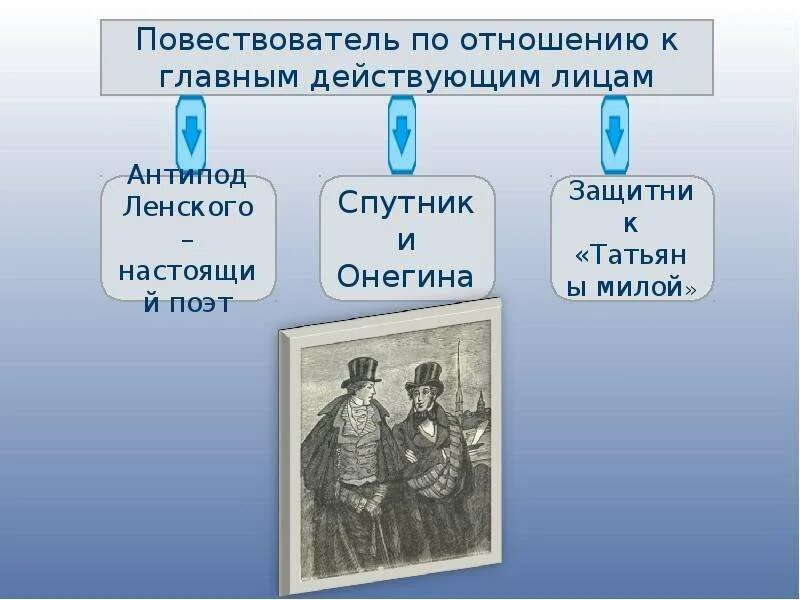 Повествователь по отношению к главным действующим лицам

Антипод Ленского – настоящий поэт

Спутник и Онегина

Защитник «Татьяны милой»